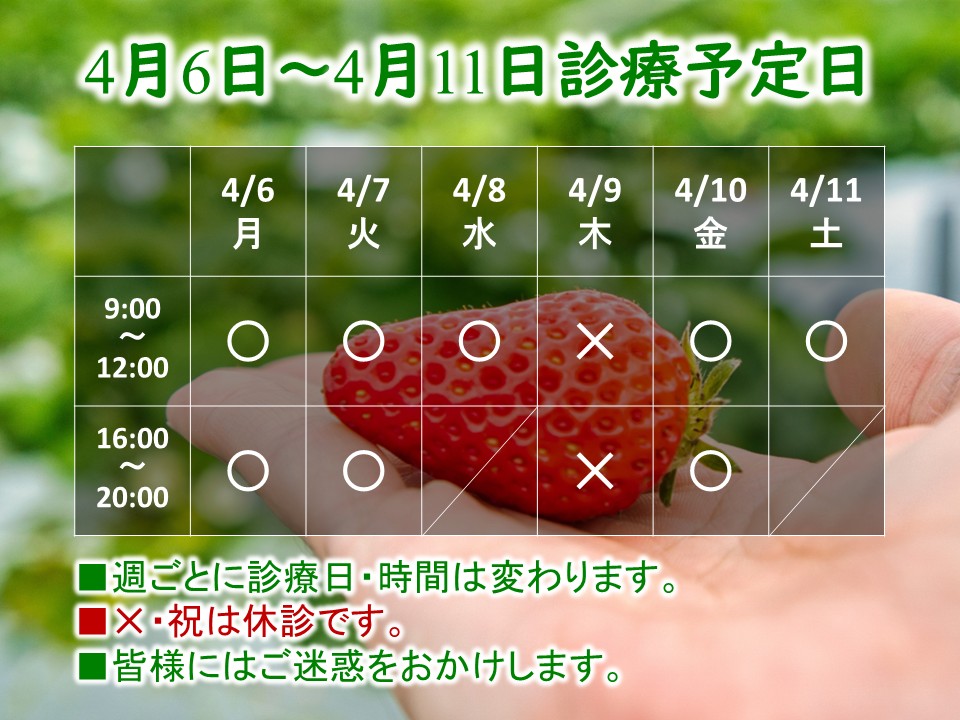 4月6日～4月11日診療予定日

| | 4/6 月 | 4/7 火 | 4/8 水 | 4/9 木 | 4/10 金 | 4/11 土 |
|---|---|---|---|---|---|---|
| 9:00 ～ 12:00 | ○ | ○ | ○ | × | ○ | ○ |
| 16:00 ～ 20:00 | ○ | ○ | | × | ○ | |

■週ごとに診療日・時間は変わります。
■×・祝は休診です。
■皆様にはご迷惑をおかけします。